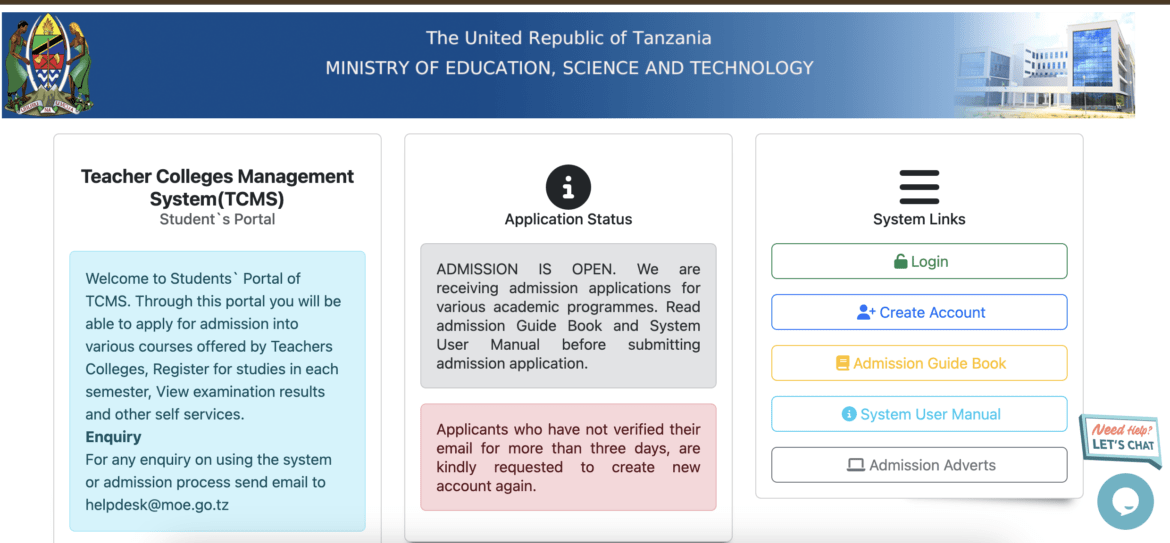 The United Republic of Tanzania
MINISTRY OF EDUCATION, SCIENCE AND TECHNOLOGY

Teacher Colleges Management System(TCMS)
Student`s Portal

Welcome to Students` Portal of TCMS. Through this portal you will be able to apply for admission into various courses offered by Teachers Colleges, Register for studies in each semester, View examination results and other self services.
Enquiry
For any enquiry on using the system or admission process send email to helpdesk@moe.go.tz

Application Status

ADMISSION IS OPEN. We are receiving admission applications for various academic programmes. Read admission Guide Book and System User Manual before submitting admission application.

Applicants who have not verified their email for more than three days, are kindly requested to create new account again.

System Links

Login

Create Account

Admission Guide Book

System User Manual

Admission Adverts

Need Help?
LET'S CHAT